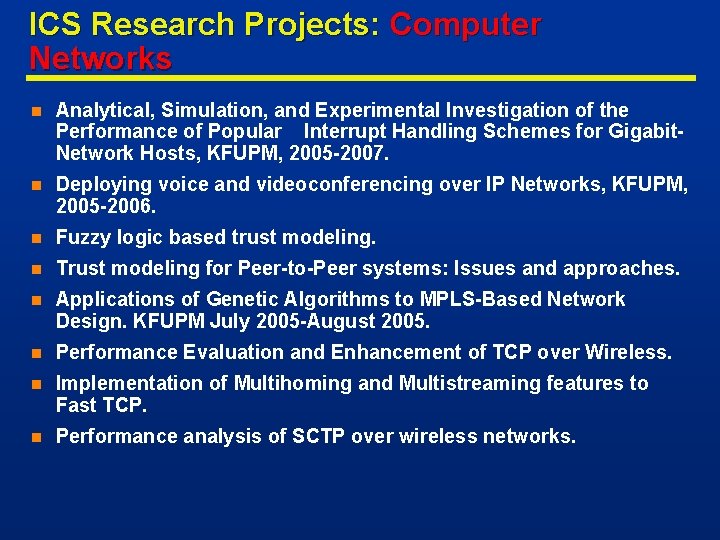 ICS Research Projects: Computer Networks

Analytical, Simulation, and Experimental Investigation of the Performance of Popular Interrupt Handling Schemes for Gigabit-Network Hosts, KFUPM, 2005-2007.

Deploying voice and videoconferencing over IP Networks, KFUPM, 2005-2006.

Fuzzy logic based trust modeling.

Trust modeling for Peer-to-Peer systems: Issues and approaches.

Applications of Genetic Algorithms to MPLS-Based Network Design. KFUPM July 2005-August 2005.

Performance Evaluation and Enhancement of TCP over Wireless.

Implementation of Multihoming and Multistreaming features to Fast TCP.

Performance analysis of SCTP over wireless networks.